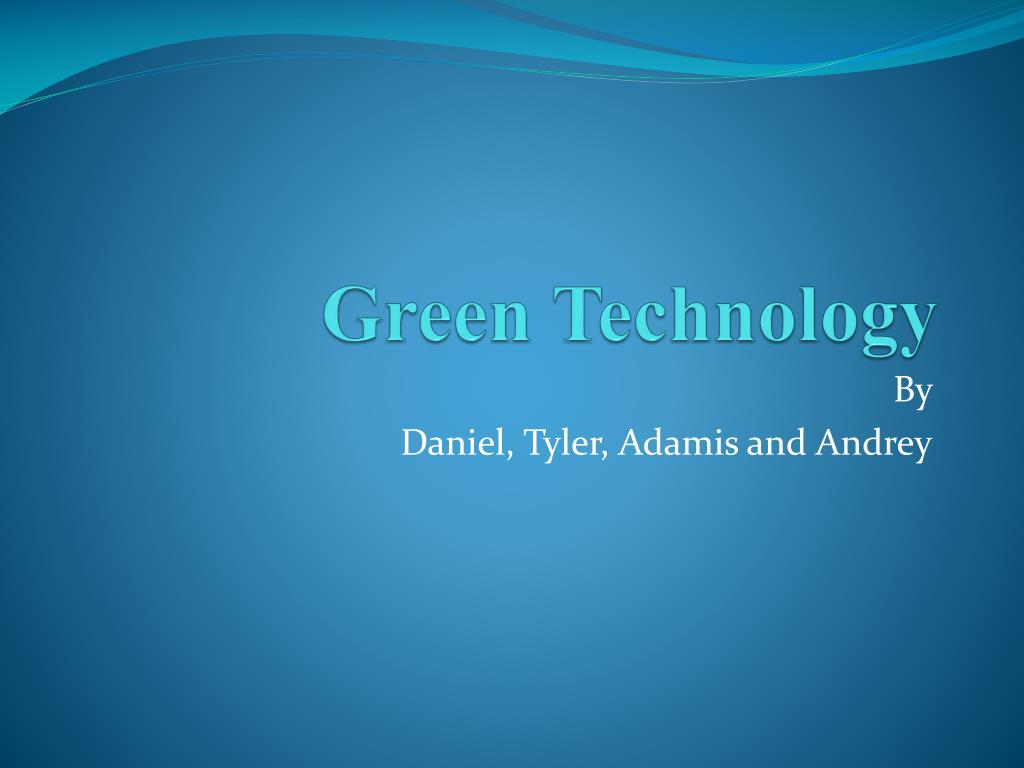 Green Technology

By
Daniel, Tyler, Adamis and Andrey